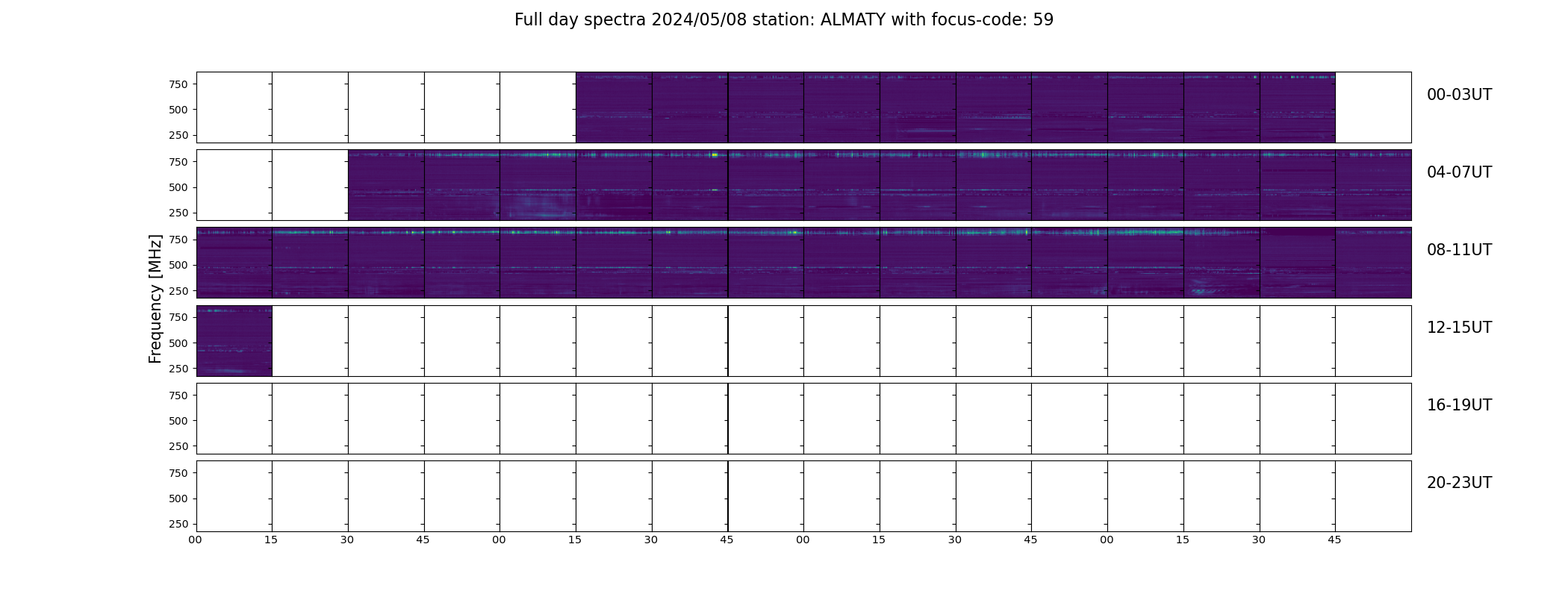 Full day spectra 2024/05/08 station: ALMATY with focus-code: 59

Frequency [MHz]

750
500
250
00-03UT

750
500
250
04-07UT

750
500
250
08-11UT

750
500
250
12-15UT

750
500
250
16-19UT

750
500
250
20-23UT

00 15 30 45 00 15 30 45 00 15 30 45 00 15 30 45